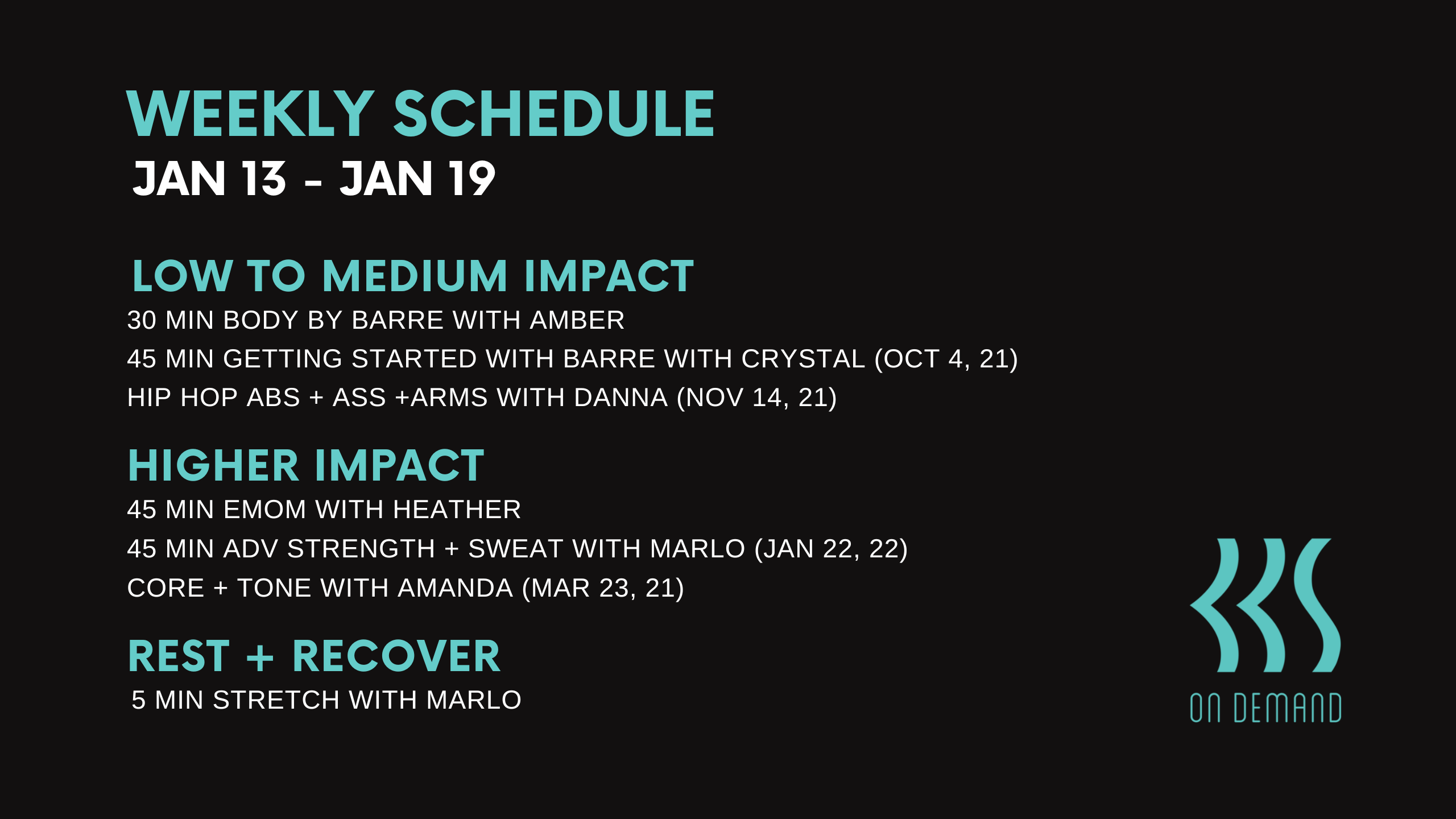 WEEKLY SCHEDULE
JAN 13 - JAN 19

LOW TO MEDIUM IMPACT
30 MIN BODY BY BARRE WITH AMBER
45 MIN GETTING STARTED WITH BARRE WITH CRYSTAL (OCT 4, 21)
HIP HOP ABS + ASS +ARMS WITH DANNA (NOV 14, 21)

HIGHER IMPACT
45 MIN EMOM WITH HEATHER
45 MIN ADV STRENGTH + SWEAT WITH MARLO (JAN 22, 22)
CORE + TONE WITH AMANDA (MAR 23, 21)

REST + RECOVER
5 MIN STRETCH WITH MARLO

ON DEMAND